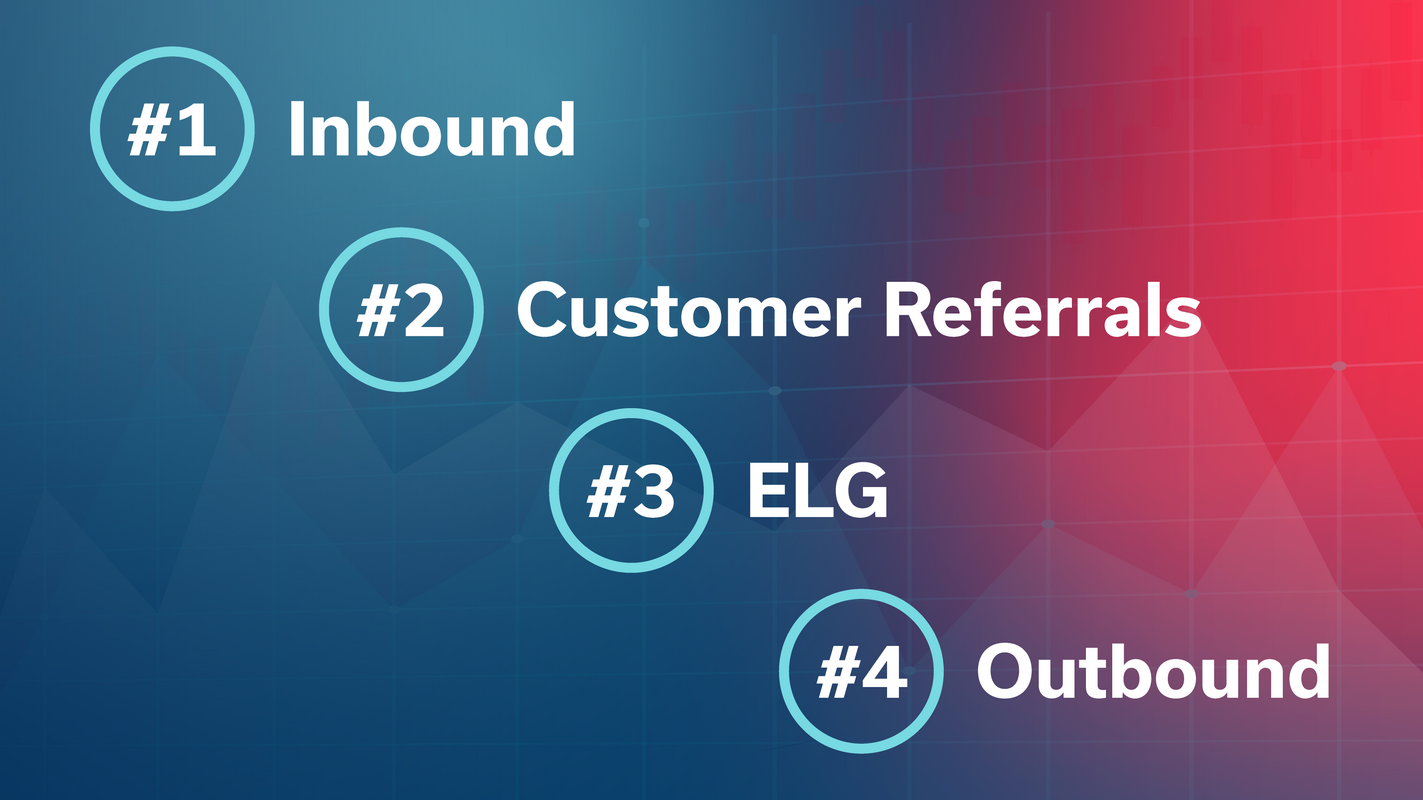 #1 Inbound

#2 Customer Referrals

#3 ELG

#4 Outbound